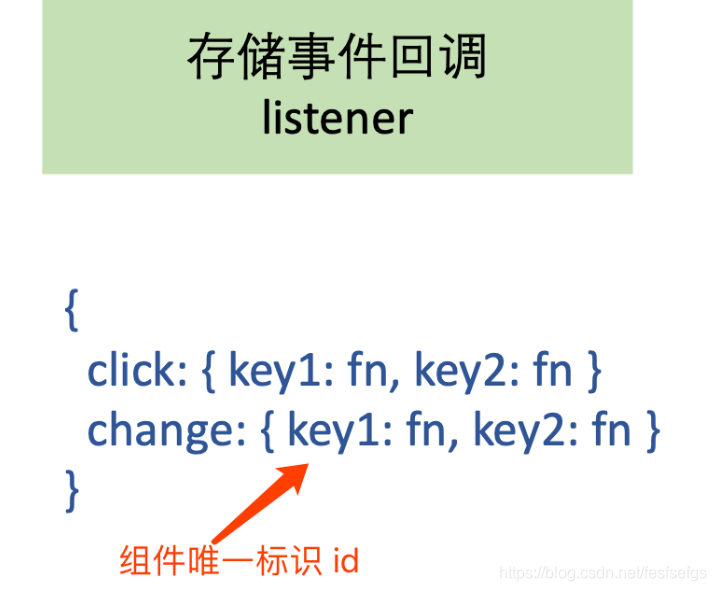 存储事件回调
listener

{
click: { key1: fn, key2: fn }
change: { key1: fn, key2: fn }
}

组件唯一标识 id

https://blog.csdn.net/fesfsefgs